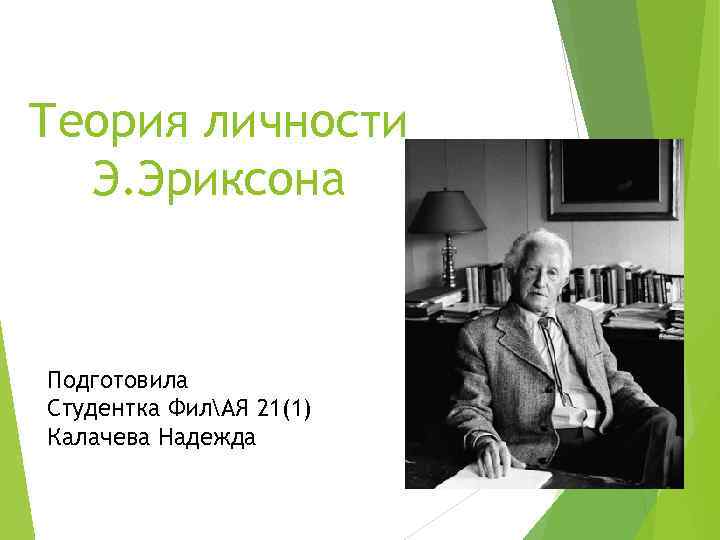 Теория личности Э.Эриксона

Подготовила
Студентка Фил\АЯ 21(1)
Калачева Надежда